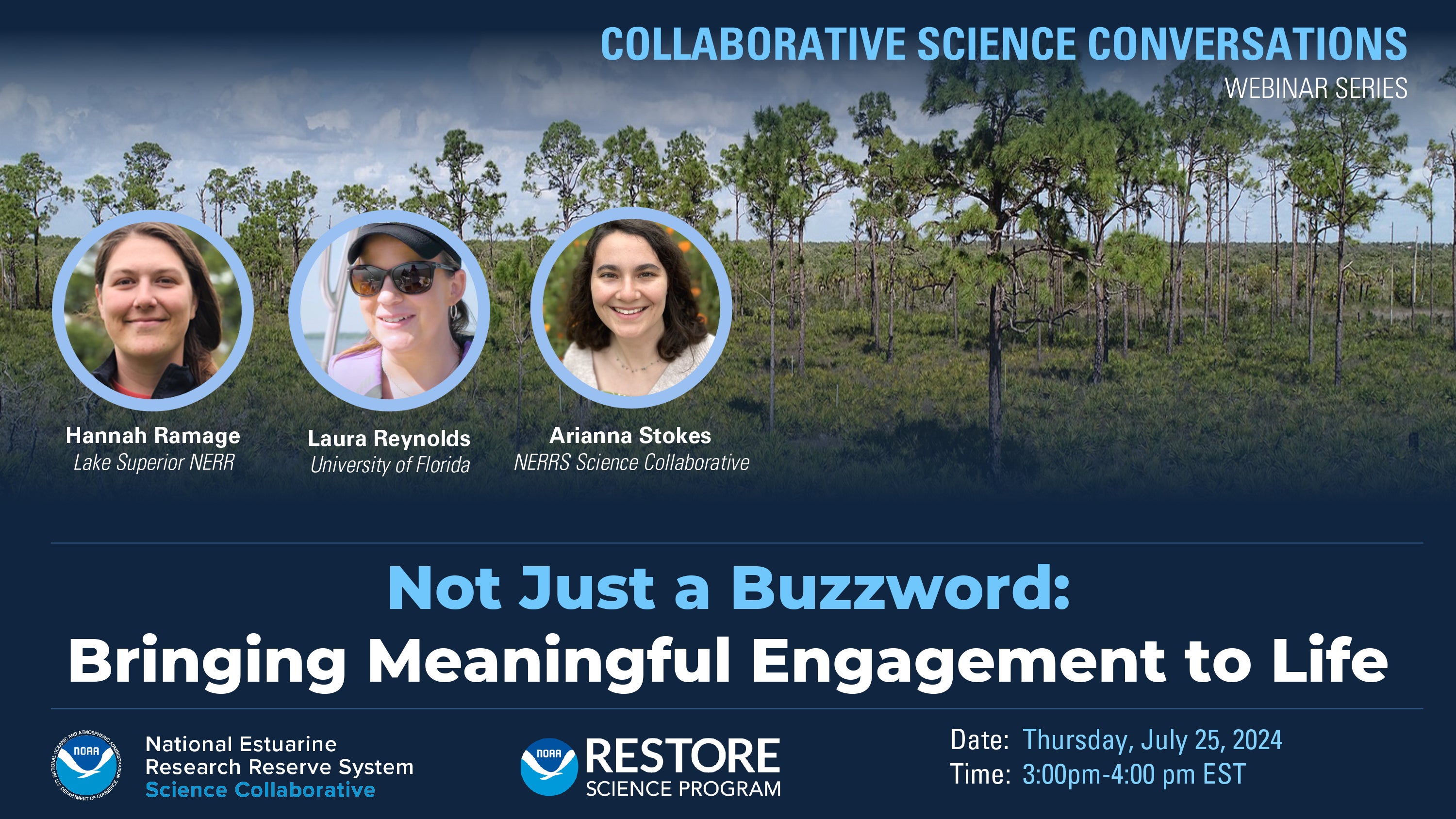 COLLABORATIVE SCIENCE CONVERSATIONS
WEBINAR SERIES

Hannah Ramage
Lake Superior NERR

Laura Reynolds
University of Florida

Arianna Stokes
NERRS Science Collaborative

Not Just a Buzzword:
Bringing Meaningful Engagement to Life

NOAA NATIONAL OCEANIC AND ATMOSPHERIC ADMINISTRATION U.S. DEPARTMENT OF COMMERCE

National Estuarine
Research Reserve System
Science Collaborative

NOAA RESTORE
SCIENCE PROGRAM

Date: Thursday, July 25, 2024
Time: 3:00pm-4:00 pm EST